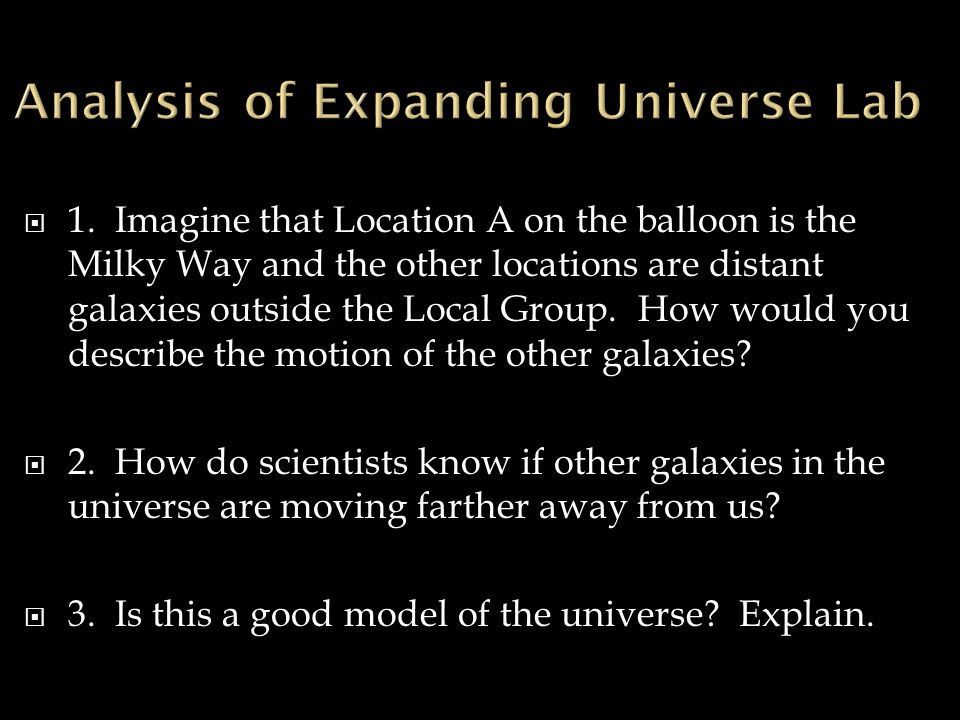 Analysis of Expanding Universe Lab

1. Imagine that Location A on the balloon is the Milky Way and the other locations are distant galaxies outside the Local Group. How would you describe the motion of the other galaxies?

2. How do scientists know if other galaxies in the universe are moving farther away from us?

3. Is this a good model of the universe? Explain.